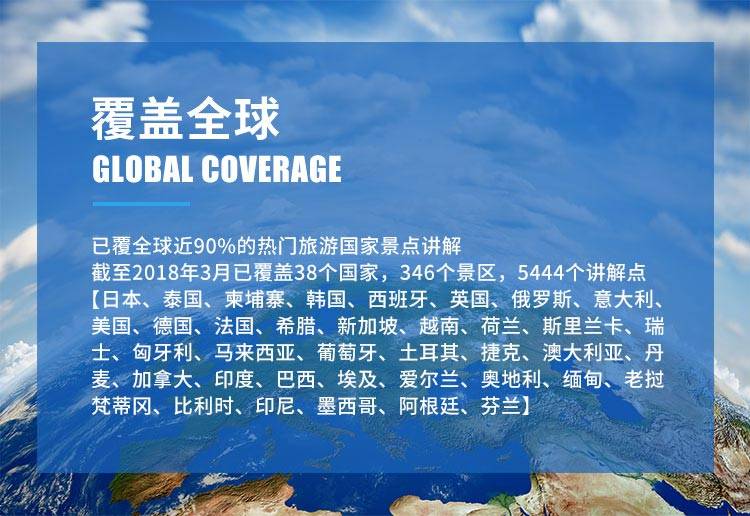 覆盖全球

GLOBAL COVERAGE

已覆全球近90%的热门旅游国家景点讲解
截至2018年3月已覆盖38个国家，346个景区，5444个讲解点
【日本、泰国、柬埔寨、韩国、西班牙、英国、俄罗斯、意大利、美国、德国、法国、希腊、新加坡、越南、荷兰、斯里兰卡、瑞士、匈牙利、马来西亚、葡萄牙、土耳其、捷克、澳大利亚、丹麦、加拿大、印度、巴西、埃及、爱尔兰、奥地利、缅甸、老挝梵蒂冈、比利时、印尼、墨西哥、阿根廷、芬兰】